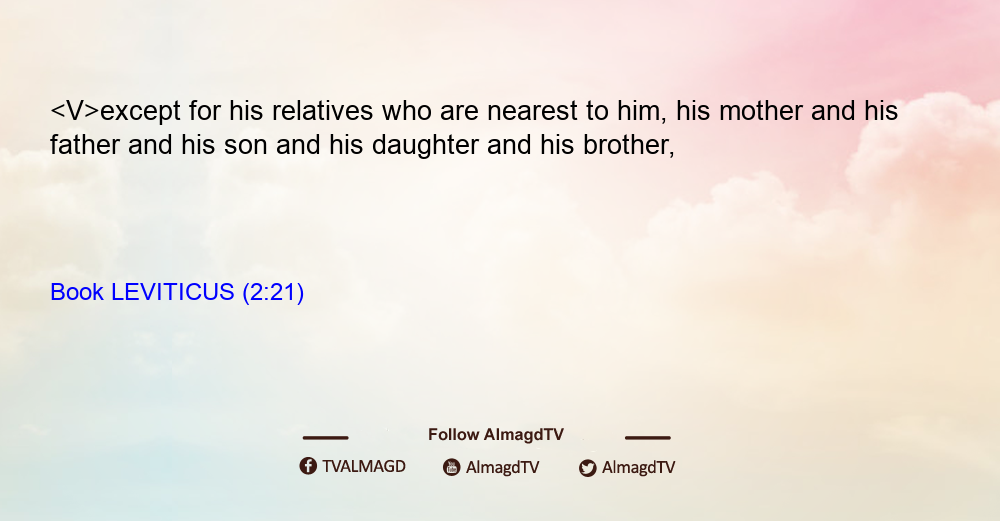 <V>except for his relatives who are nearest to him, his mother and his father and his son and his daughter and his brother,

Book LEVITICUS (2:21)

Follow AlmagdTV

TVALMAGD AlmagdTV AlmagdTV